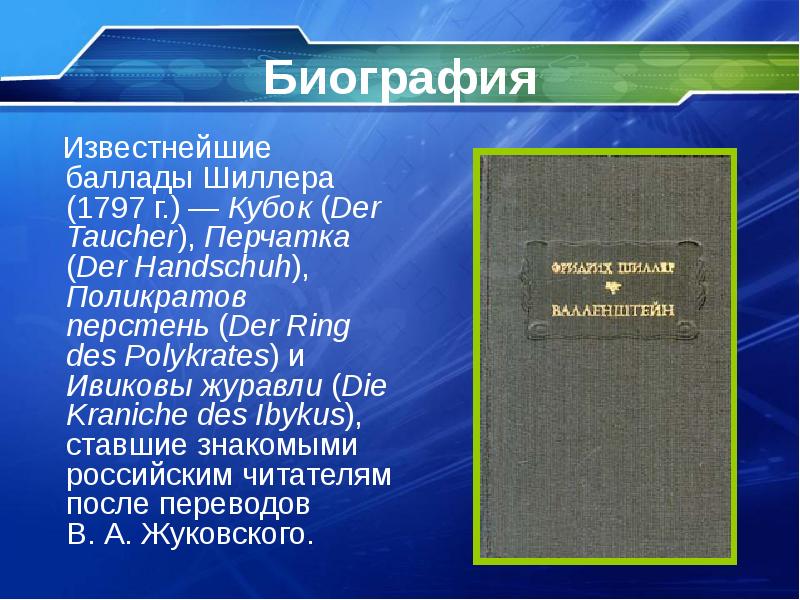 Биография

Известнейшие баллады Шиллера (1797 г.) — Кубок (Der Taucher), Перчатка (Der Handschuh), Поликратов перстень (Der Ring des Polykrates) и Ивиковы журавли (Die Kraniche des Ibykus), ставшие знакомыми российским читателям после переводов В. А. Жуковского.

ФРИДРИХ ШИЛЛЕР
ВАЛЛЕНШТЕЙН